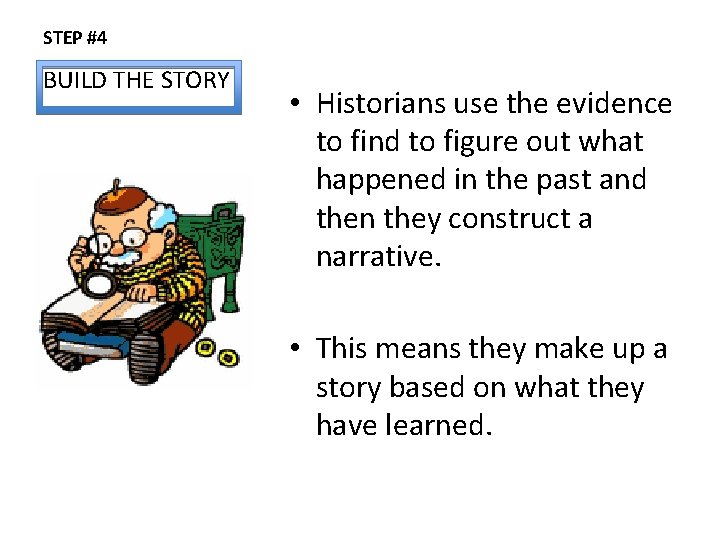 STEP #4

BUILD THE STORY

• Historians use the evidence to find to figure out what happened in the past and then they construct a narrative.

• This means they make up a story based on what they have learned.